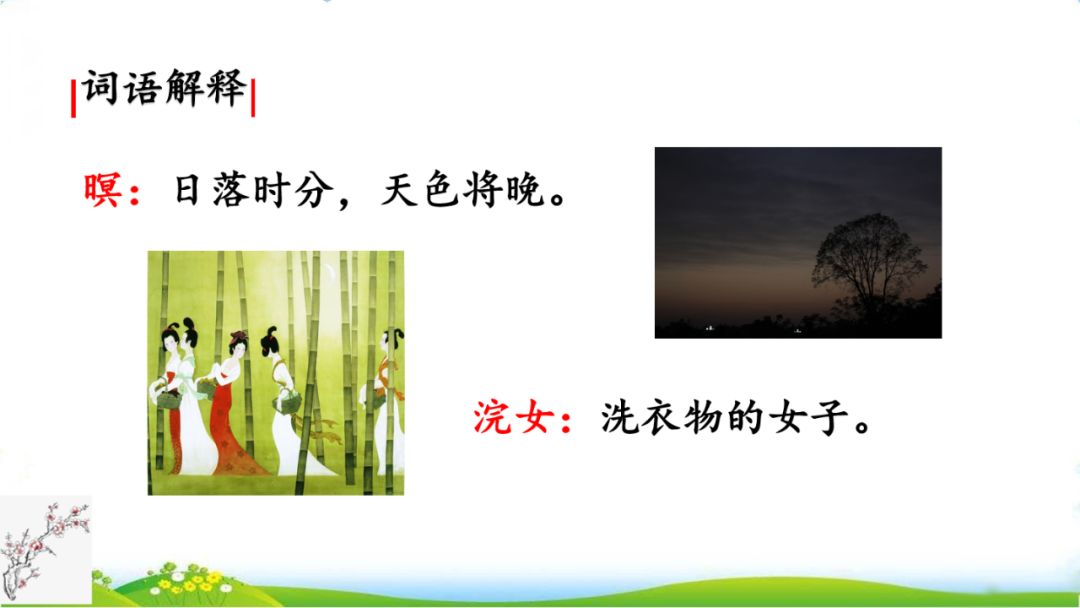 词语解释

暝：日落时分，天色将晚。

浣女：洗衣物的女子。